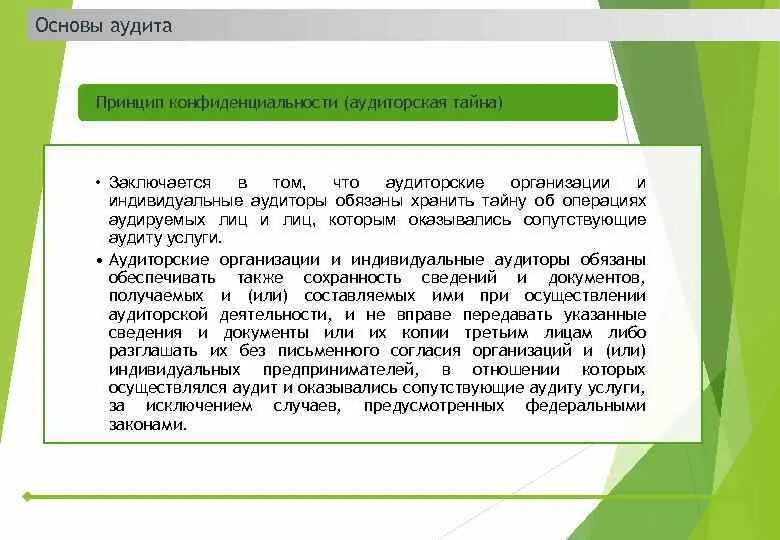 Основы аудита

Принцип конфиденциальности (аудиторская тайна)

• Заключается в том, что аудиторские организации и индивидуальные аудиторы обязаны хранить тайну об операциях аудируемых лиц и лиц, которым оказывались сопутствующие аудиту услуги.

• Аудиторские организации и индивидуальные аудиторы обязаны обеспечивать также сохранность сведений и документов, получаемых и (или) составляемых ими при осуществлении аудиторской деятельности, и не вправе передавать указанные сведения и документы или их копии третьим лицам либо разглашать их без письменного согласия организаций и (или) индивидуальных предпринимателей, в отношении которых осуществлялся аудит и оказывались сопутствующие аудиту услуги, за исключением случаев, предусмотренных федеральными законами.